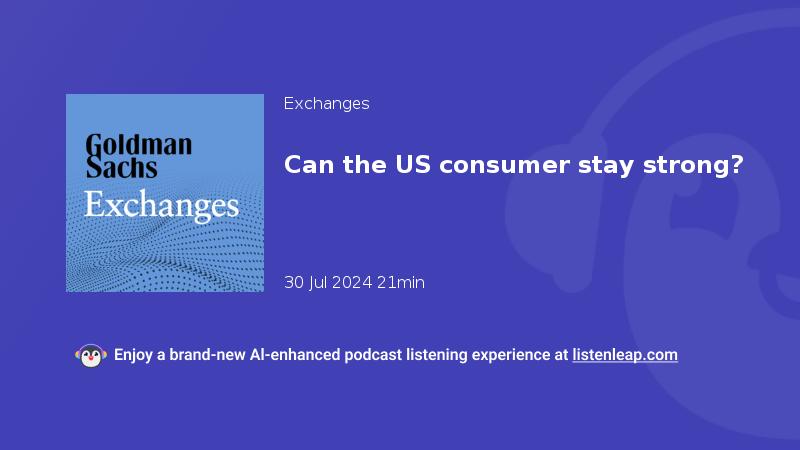 Goldman Sachs
Exchanges

Exchanges

Can the US consumer stay strong?

30 Jul 2024 21min

Enjoy a brand-new AI-enhanced podcast listening experience at listenleap.com